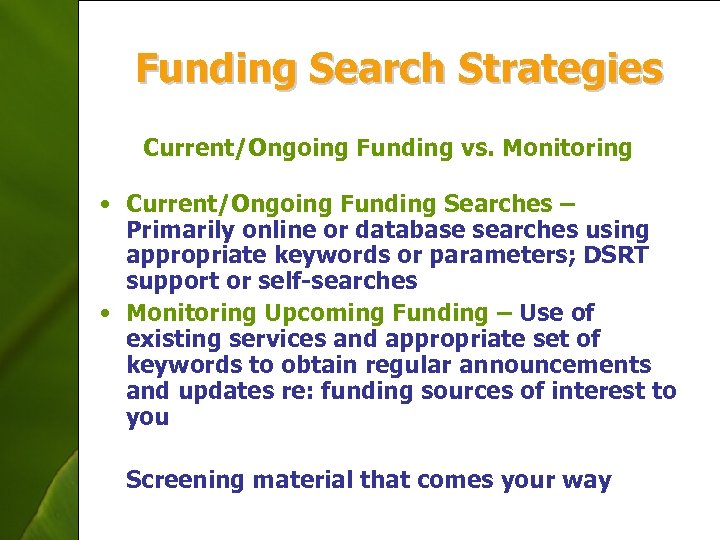 Funding Search Strategies

Current/Ongoing Funding vs. Monitoring

• Current/Ongoing Funding Searches – Primarily online or database searches using appropriate keywords or parameters; DSRT support or self-searches
• Monitoring Upcoming Funding – Use of existing services and appropriate set of keywords to obtain regular announcements and updates re: funding sources of interest to you

Screening material that comes your way